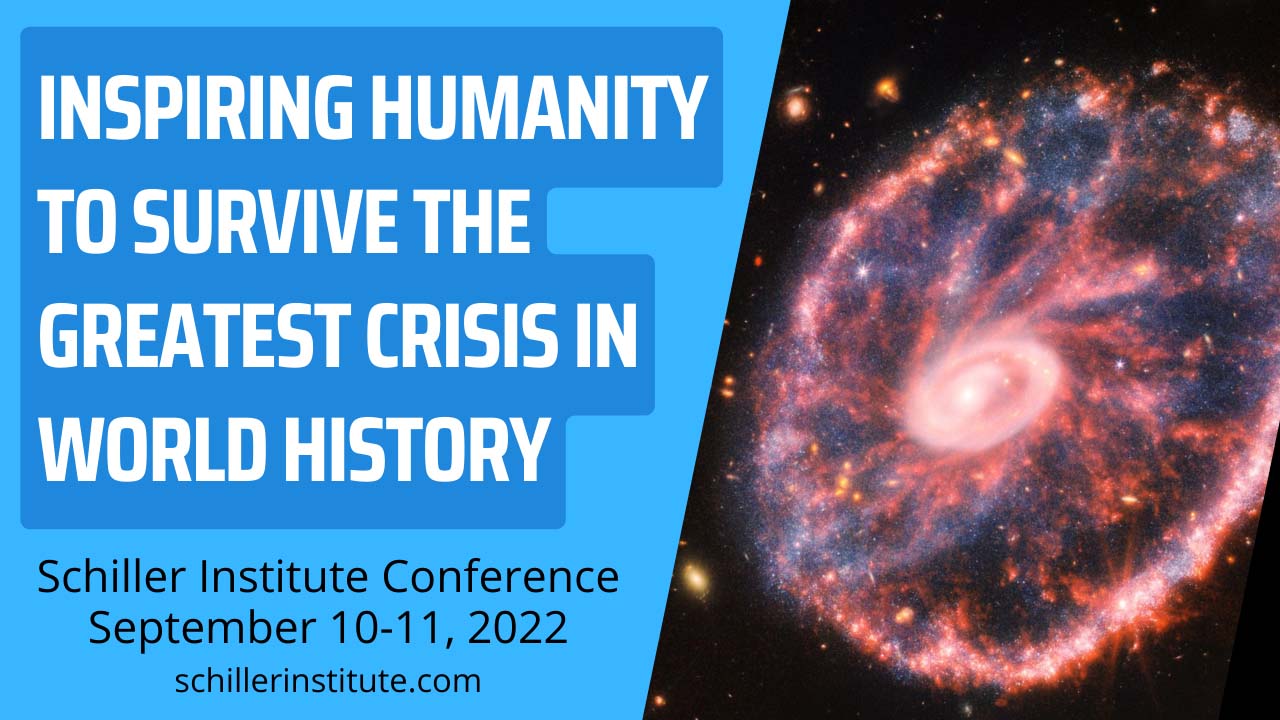 INSPIRING HUMANITY TO SURVIVE THE GREATEST CRISIS IN WORLD HISTORY

Schiller Institute Conference
September 10-11, 2022
schillerinstitute.com